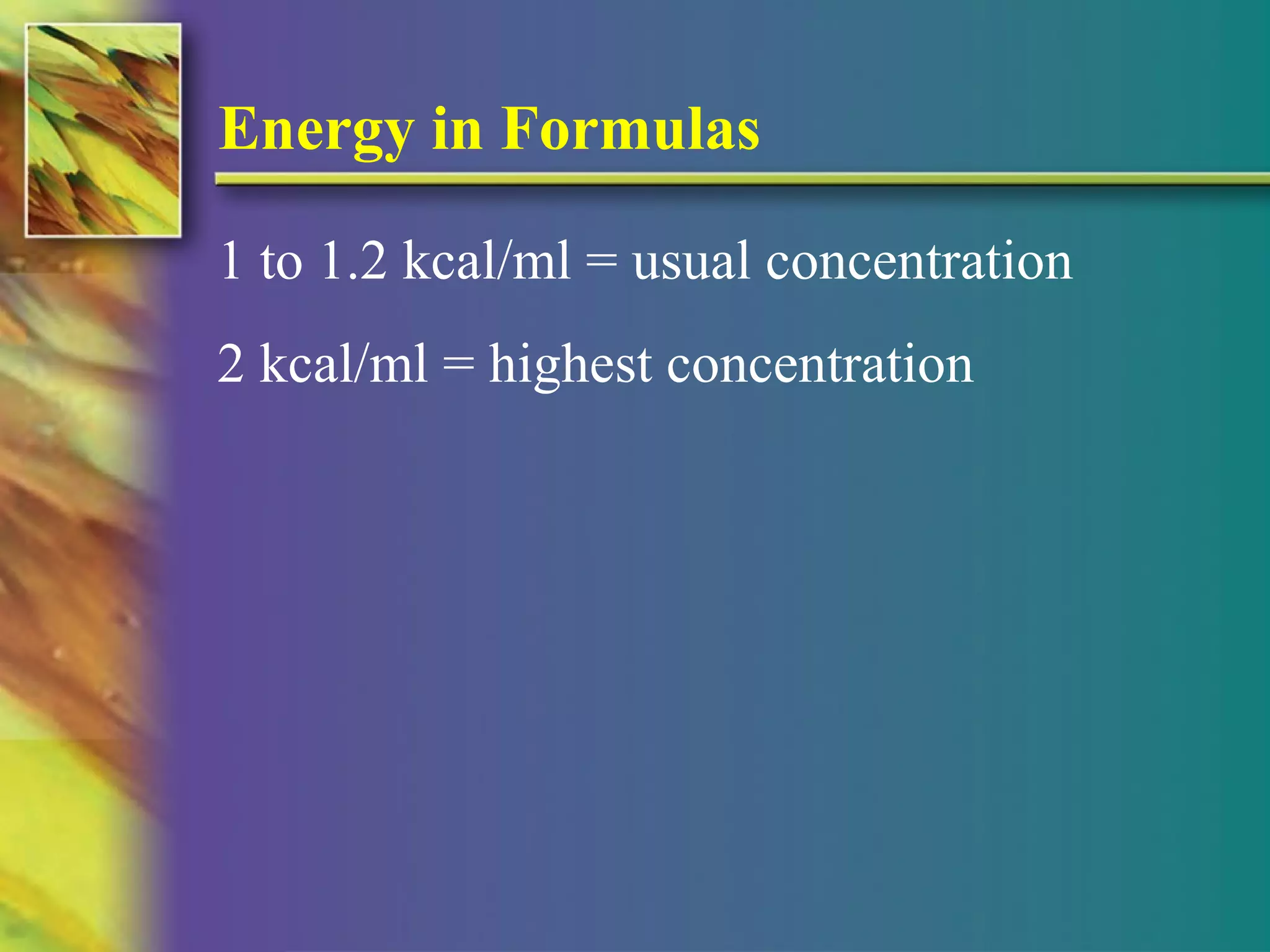 Energy in Formulas

1 to 1.2 kcal/ml = usual concentration

2 kcal/ml = highest concentration